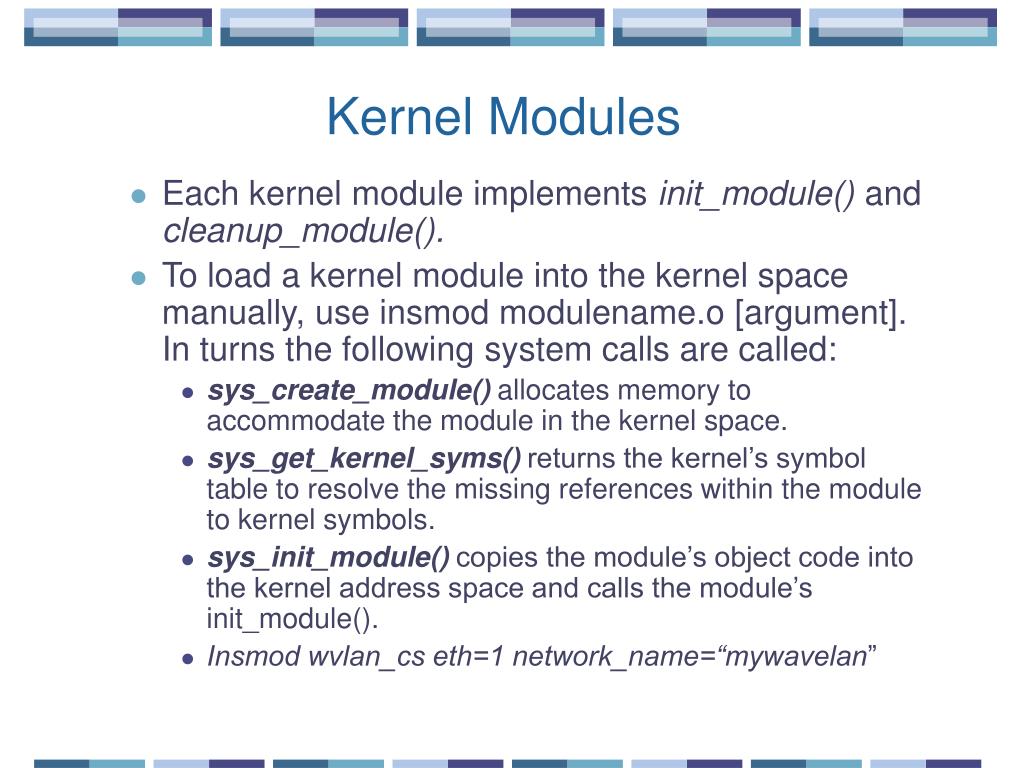 Kernel Modules

- Each kernel module implements init_module() and cleanup_module().
- To load a kernel module into the kernel space manually, use insmod modulename.o [argument]. In turns the following system calls are called:
  - sys_create_module() allocates memory to accommodate the module in the kernel space.
  - sys_get_kernel_syms() returns the kernel’s symbol table to resolve the missing references within the module to kernel symbols.
  - sys_init_module() copies the module’s object code into the kernel address space and calls the module’s init_module().
  - Insmod wvlan_cs eth=1 network_name=“mywavelan”